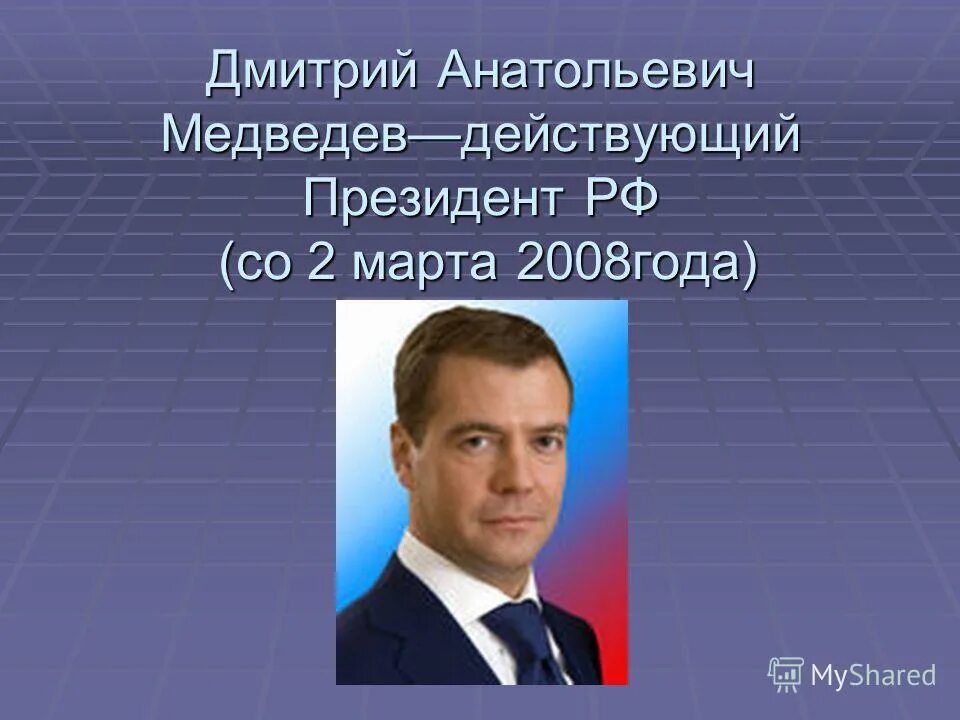 Дмитрий Анатольевич Медведев—действующий Президент РФ (со 2 марта 2008года)

MyShared